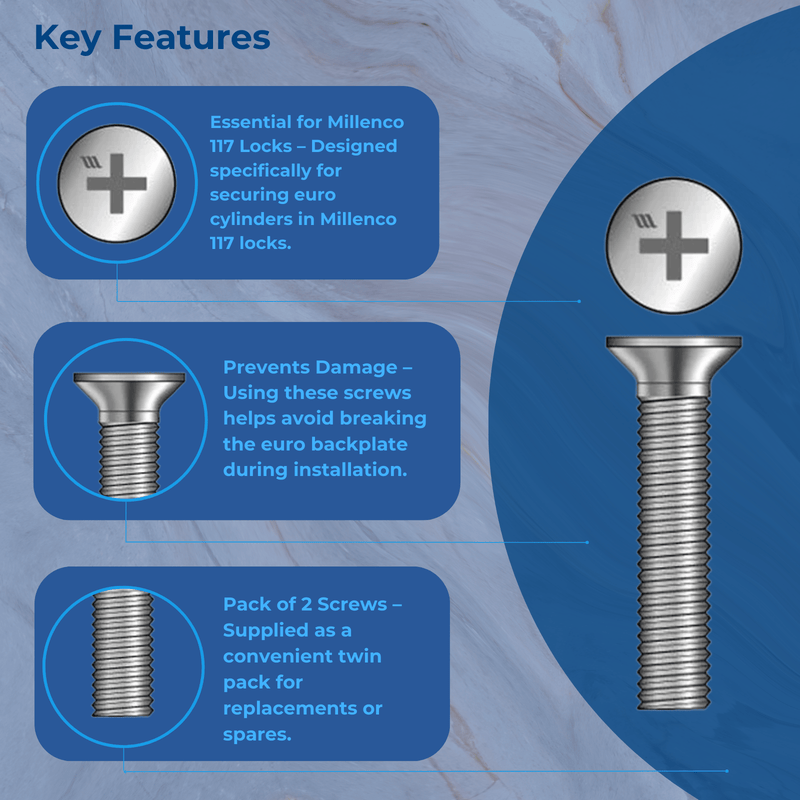 Key Features

Essential for Millenco 117 Locks – Designed specifically for securing euro cylinders in Millenco 117 locks.

Prevents Damage – Using these screws helps avoid breaking the euro backplate during installation.

Pack of 2 Screws – Supplied as a convenient twin pack for replacements or spares.